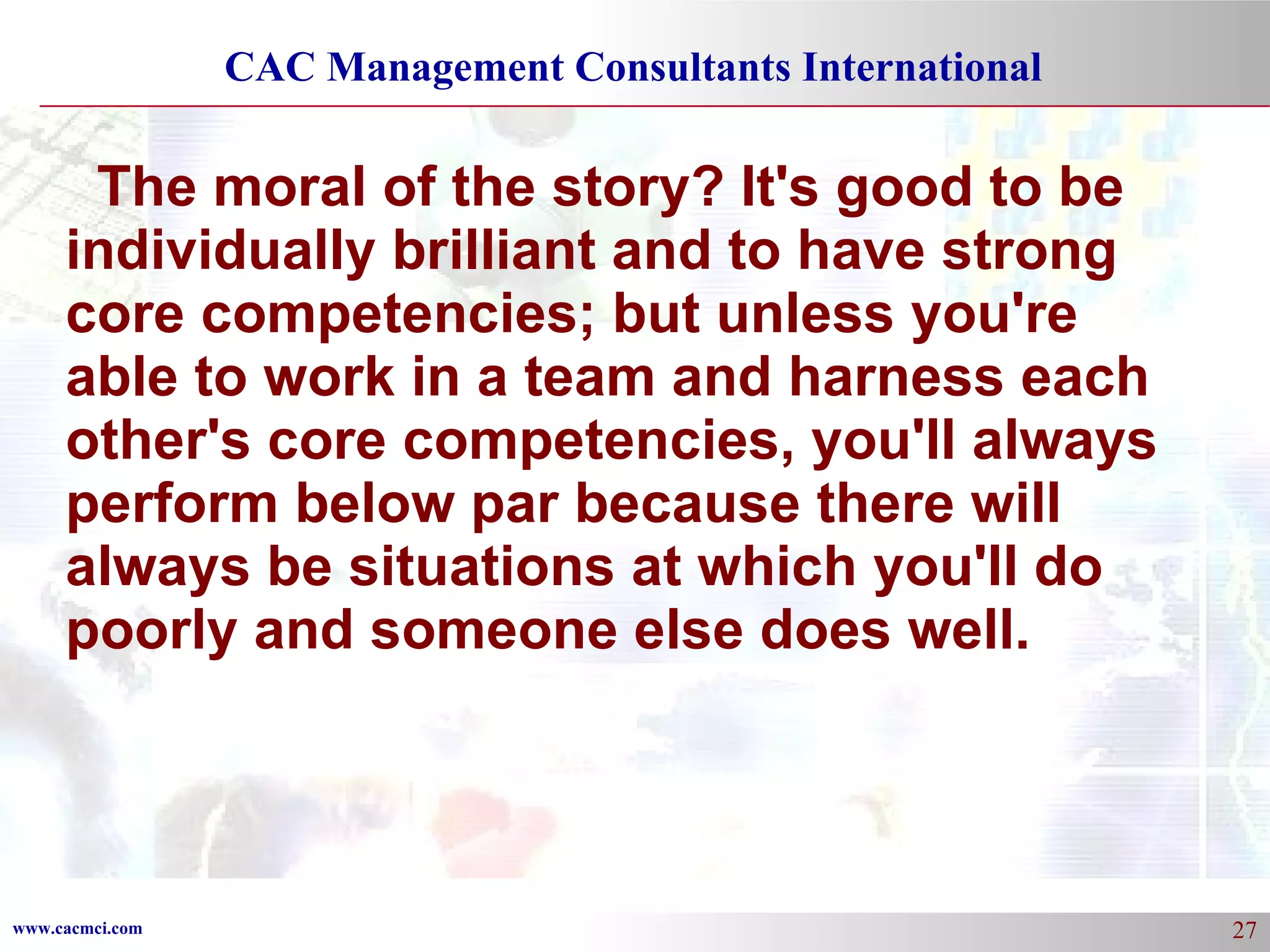 CAC Management Consultants International

The moral of the story? It's good to be individually brilliant and to have strong core competencies; but unless you're able to work in a team and harness each other's core competencies, you'll always perform below par because there will always be situations at which you'll do poorly and someone else does well.

www.cacmci.com

27